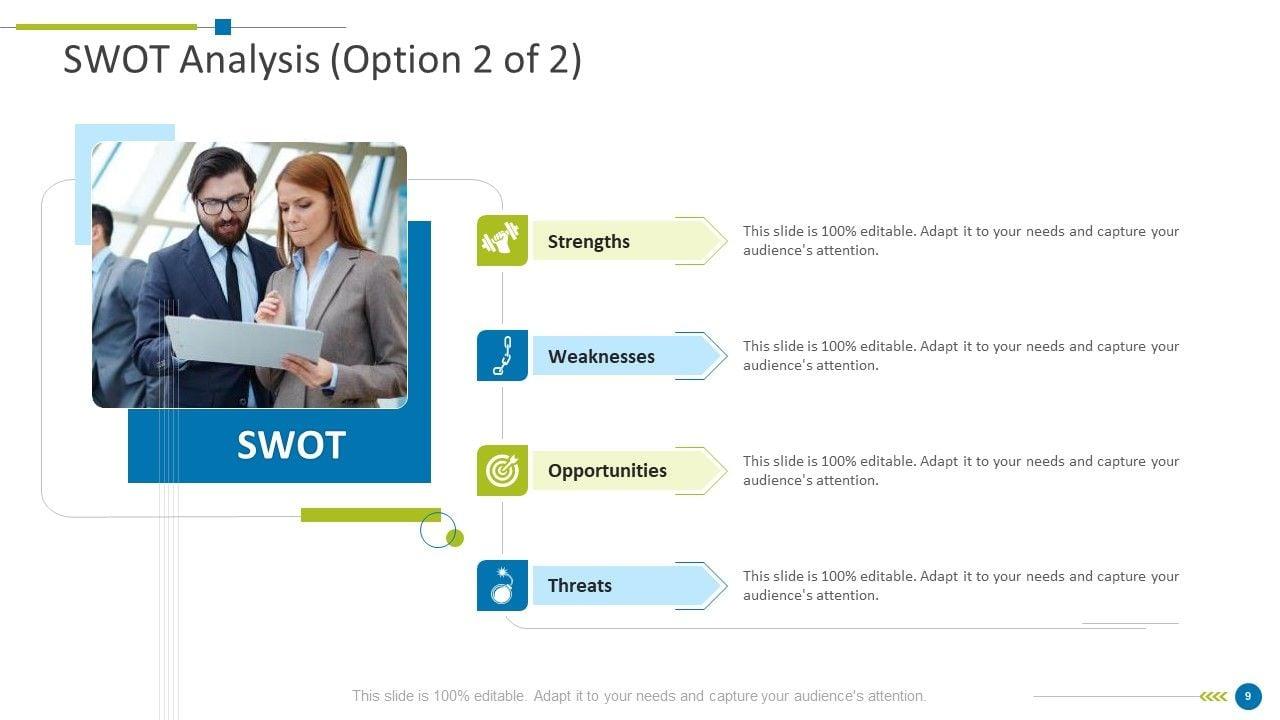 SWOT Analysis (Option 2 of 2)

SWOT

Strengths

This slide is 100% editable. Adapt it to your needs and capture your audience's attention.

Weaknesses

This slide is 100% editable. Adapt it to your needs and capture your audience's attention.

Opportunities

This slide is 100% editable. Adapt it to your needs and capture your audience's attention.

Threats

This slide is 100% editable. Adapt it to your needs and capture your audience's attention.

This slide is 100% editable. Adapt it to your needs and capture your audience's attention.

9